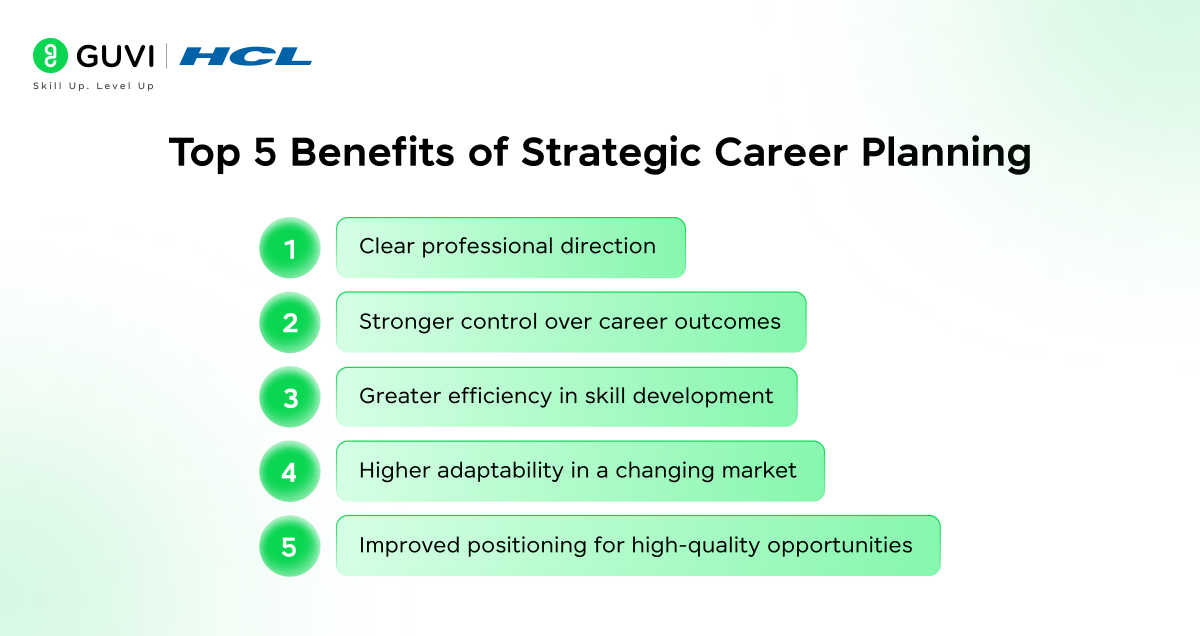 GUVI | HCL
Skill Up. Level Up

Top 5 Benefits of Strategic Career Planning

1 Clear professional direction

2 Stronger control over career outcomes

3 Greater efficiency in skill development

4 Higher adaptability in a changing market

5 Improved positioning for high-quality opportunities